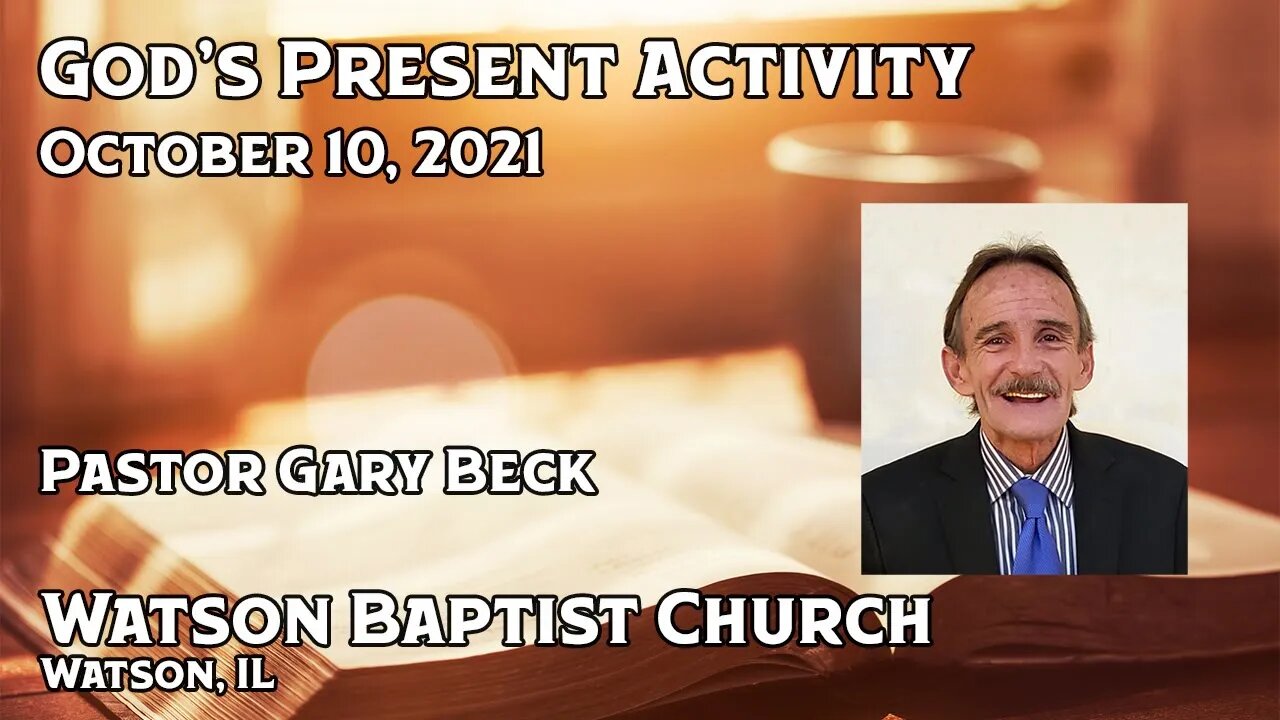 God's Present Activity
October 10, 2021

Pastor Gary Beck

Watson Baptist Church
Watson, IL